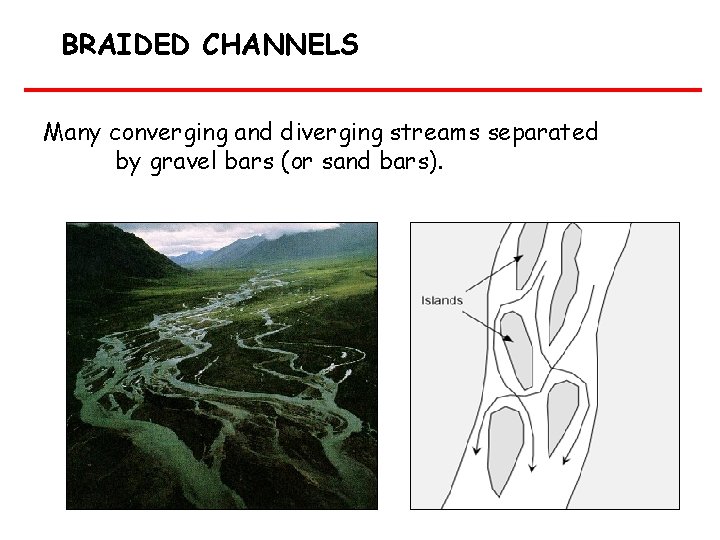 BRAIDED CHANNELS

Many converging and diverging streams separated by gravel bars (or sand bars).

Islands